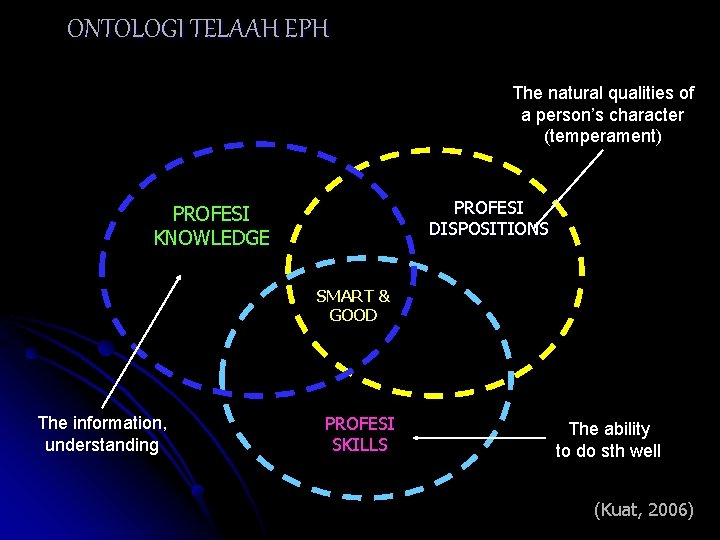 ONTOLOGI TELAAH EPH

The natural qualities of a person's character (temperament)

PROFESI KNOWLEDGE

PROFESI DISPOSITIONS

SMART & GOOD

The information, understanding

PROFESI SKILLS

The ability to do sth well

(Kuat, 2006)